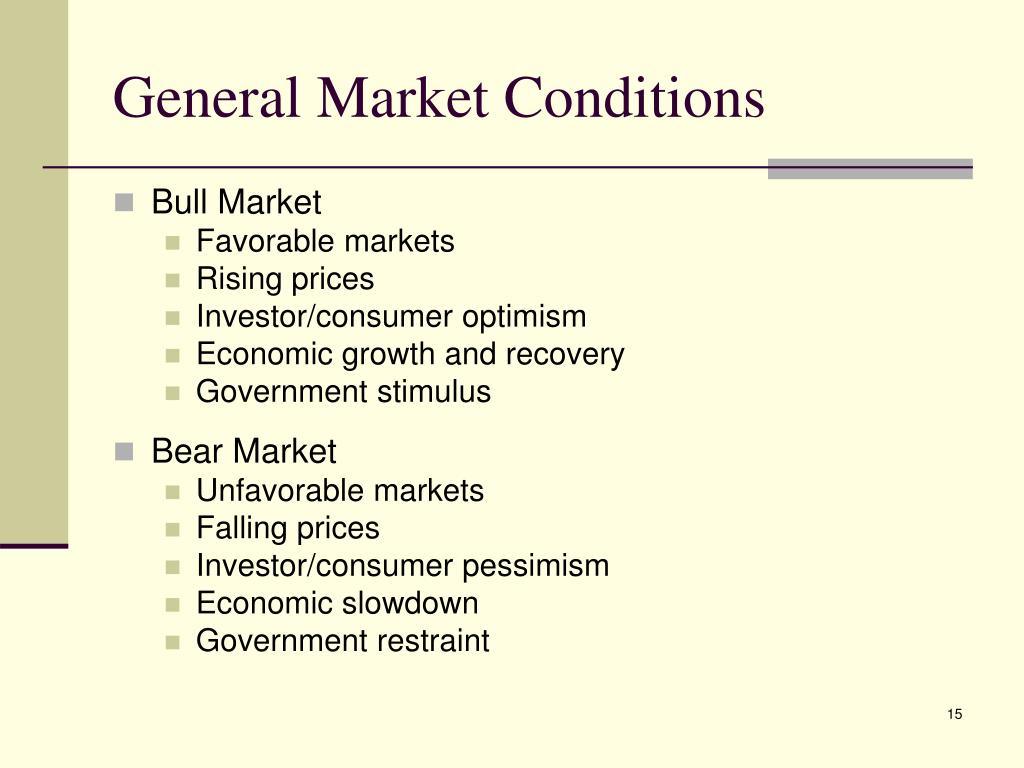 General Market Conditions

- Bull Market
  - Favorable markets
  - Rising prices
  - Investor/consumer optimism
  - Economic growth and recovery
  - Government stimulus
- Bear Market
  - Unfavorable markets
  - Falling prices
  - Investor/consumer pessimism
  - Economic slowdown
  - Government restraint

15